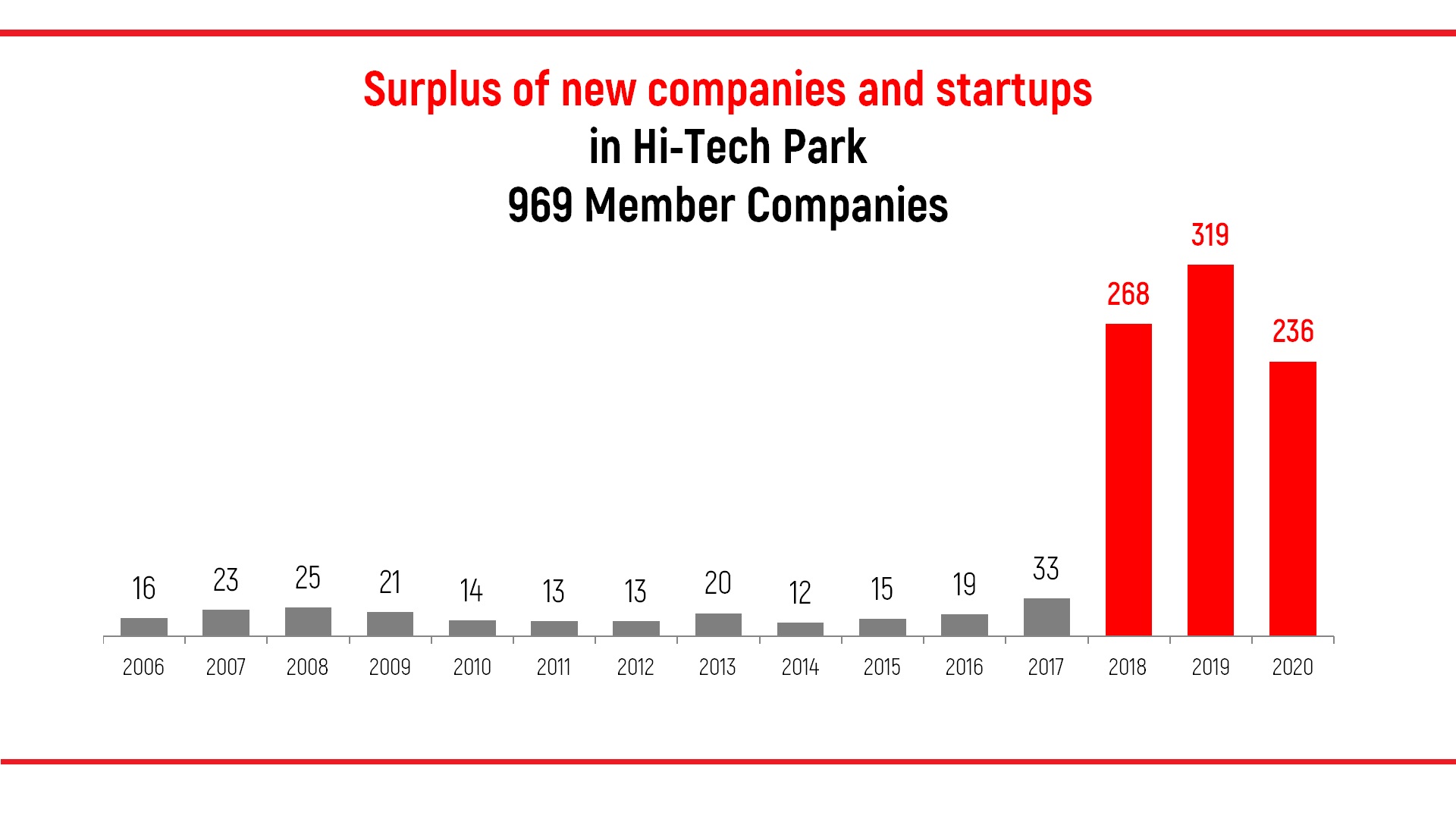 Surplus of new companies and startups
in Hi-Tech Park
969 Member Companies

16 23 25 21 14 13 13 20 12 15 19 33 268 319 236

2006 2007 2008 2009 2010 2011 2012 2013 2014 2015 2016 2017 2018 2019 2020